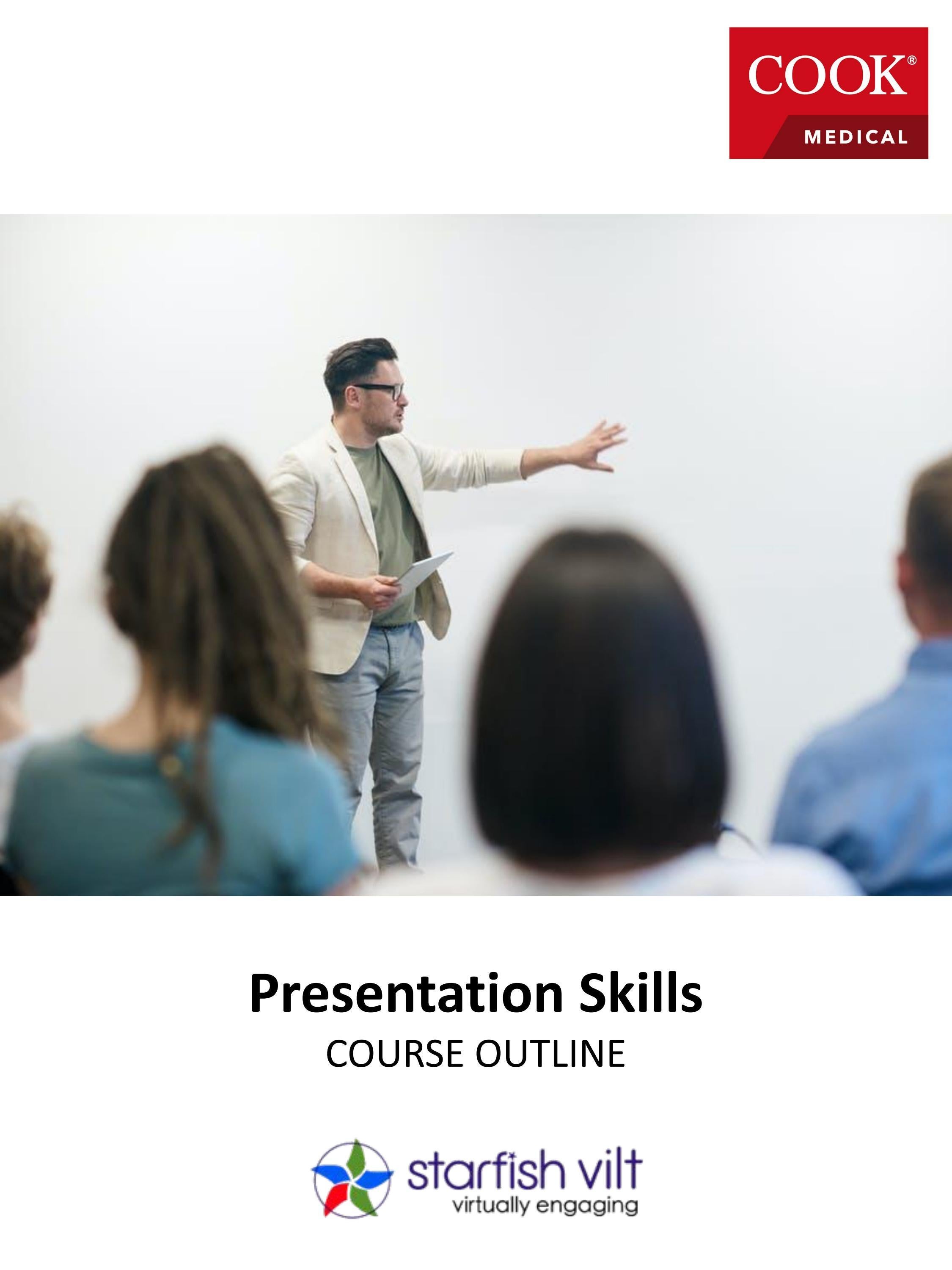 COOK®
MEDICAL

Presentation Skills
COURSE OUTLINE

starfish vilt
virtually engaging